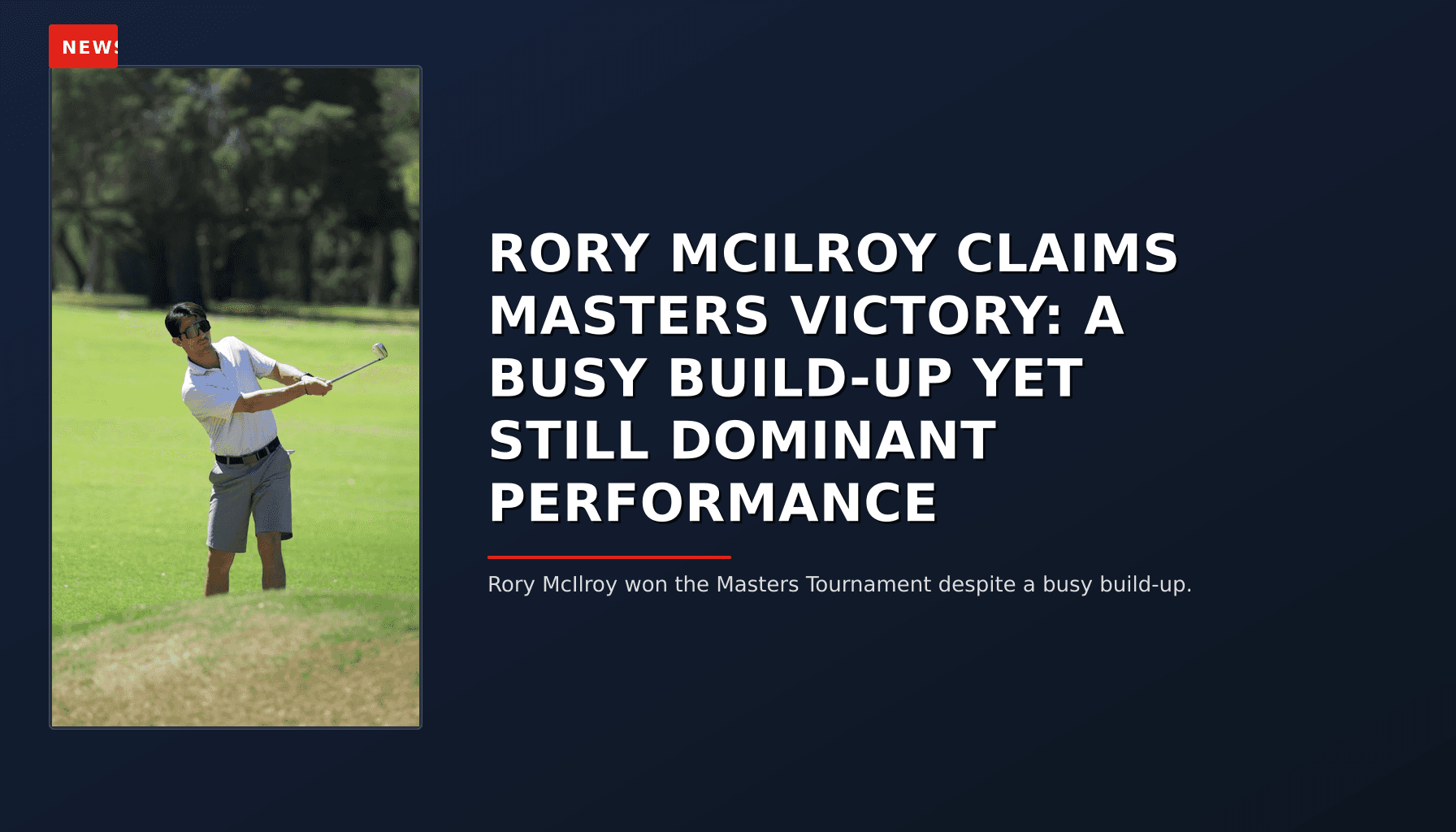 NEWS

RORY MCILROY CLAIMS MASTERS VICTORY: A BUSY BUILD-UP YET STILL DOMINANT PERFORMANCE

Rory McIlroy won the Masters Tournament despite a busy build-up.